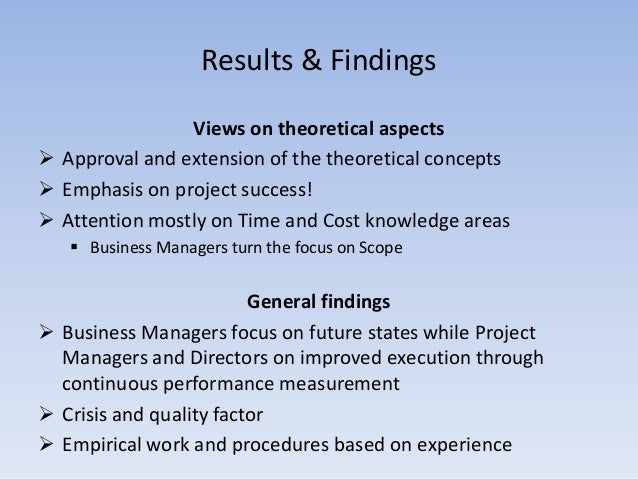 Results & Findings

Views on theoretical aspects

➢ Approval and extension of the theoretical concepts
➢ Emphasis on project success!
➢ Attention mostly on Time and Cost knowledge areas
▪ Business Managers turn the focus on Scope

General findings

➢ Business Managers focus on future states while Project Managers and Directors on improved execution through continuous performance measurement
➢ Crisis and quality factor
➢ Empirical work and procedures based on experience